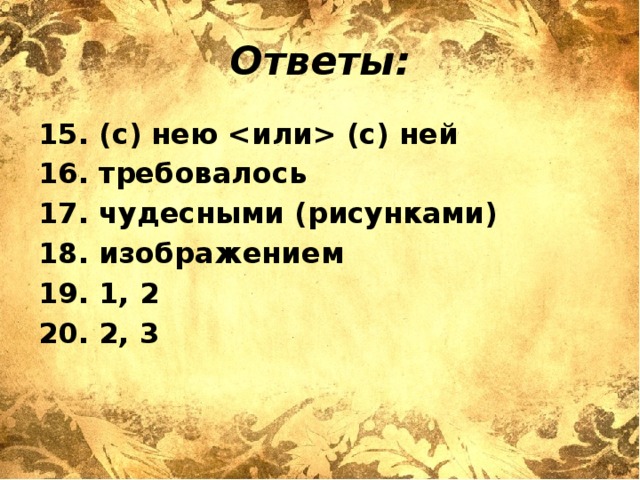 Ответы:

15. (с) нею <или> (с) ней
16. требовалось
17. чудесными (рисунками)
18. изображением
19. 1, 2
20. 2, 3